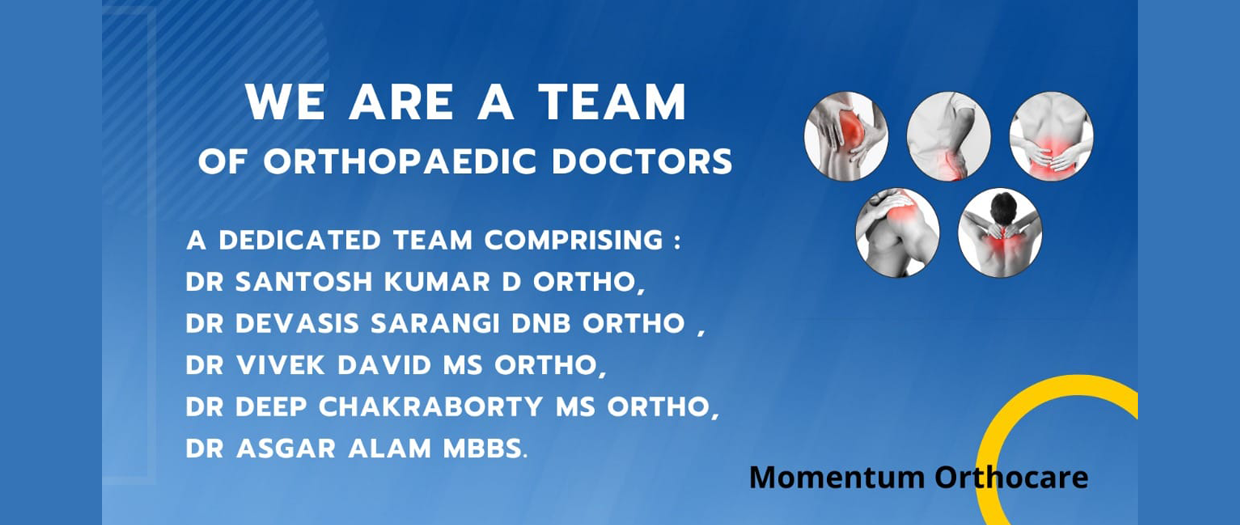 WE ARE A TEAM
OF ORTHOPAEDIC DOCTORS

A DEDICATED TEAM COMPRISING :
DR SANTOSH KUMAR D ORTHO,
DR DEVASIS SARANGI DNB ORTHO ,
DR VIVEK DAVID MS ORTHO,
DR DEEP CHAKRABORTY MS ORTHO,
DR ASGAR ALAM MBBS.

Momentum Orthocare